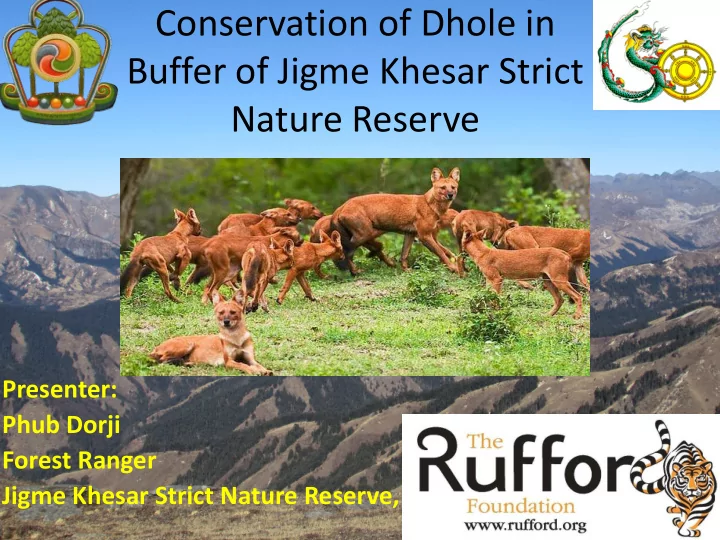 Conservation of Dhole in Buffer of Jigme Khesar Strict Nature Reserve

Presenter:
Phub Dorji
Forest Ranger
Jigme Khesar Strict Nature Reserve,

The Rufford Foundation
www.rufford.org